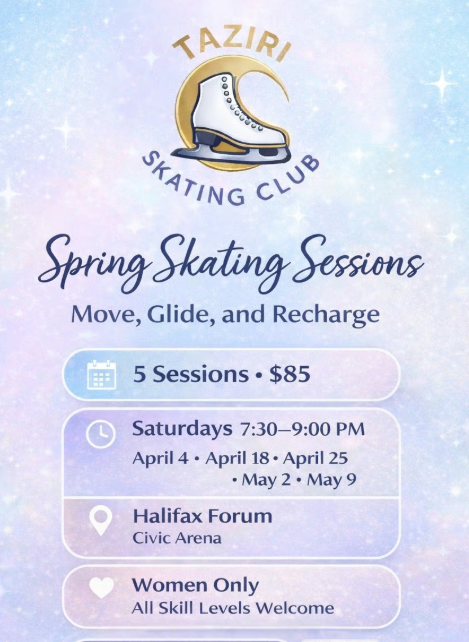 TAZIRI
SKATING CLUB

Spring Skating Sessions
Move, Glide, and Recharge

5 Sessions • $85

Saturdays 7:30–9:00 PM
April 4 • April 18 • April 25 • May 2 • May 9

Halifax Forum
Civic Arena

Women Only
All Skill Levels Welcome